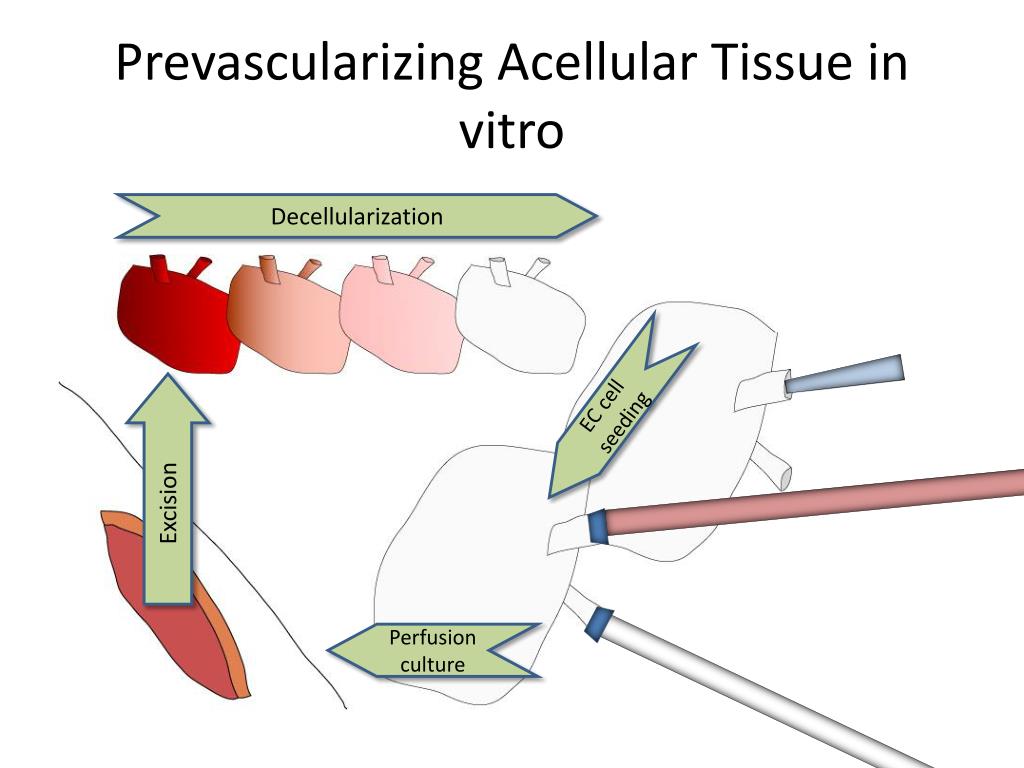 Prevascularizing Acellular Tissue in vitro

Decellularization

Excision

EC cell seeding

Perfusion culture